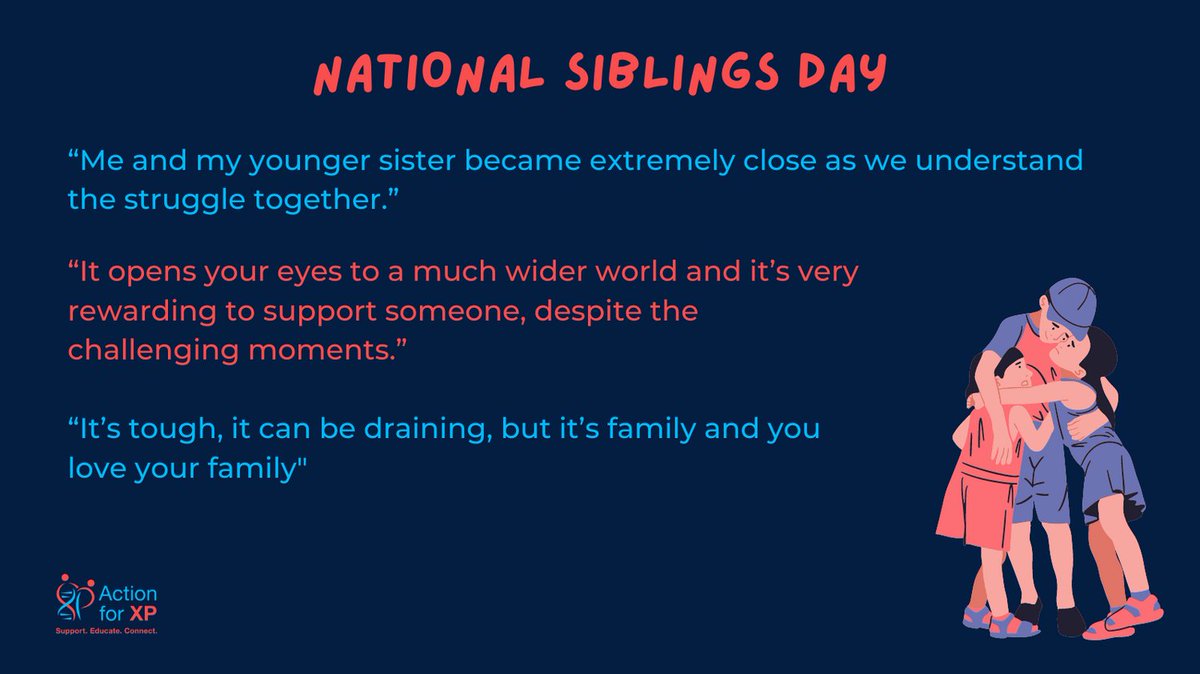 NATIONAL SIBLINGS DAY

“Me and my younger sister became extremely close as we understand the struggle together.”

“It opens your eyes to a much wider world and it’s very rewarding to support someone, despite the challenging moments.”

“It’s tough, it can be draining, but it’s family and you love your family"

Action for XP
Support. Educate. Connect.